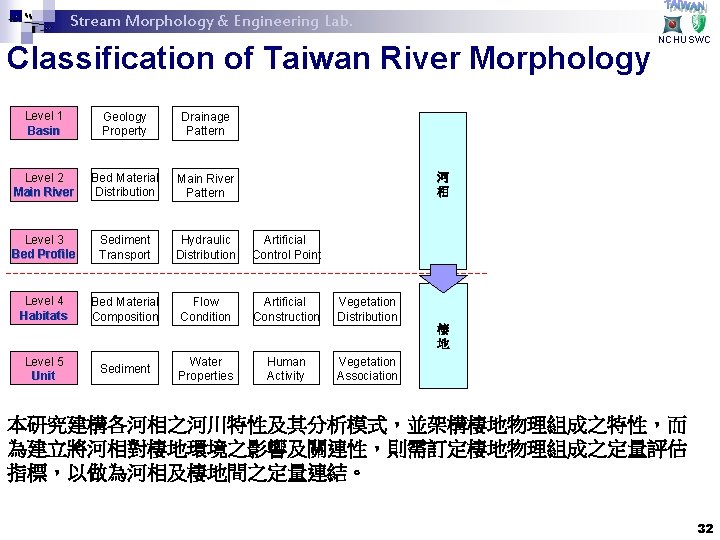 Stream Morphology & Engineering Lab.

TAIWAN
NCHU SWC

Classification of Taiwan River Morphology

Level 1
Basin

Geology Property

Drainage Pattern

Level 2
Main River

Bed Material Distribution

Main River Pattern

Level 3
Bed Profile

Sediment Transport

Hydraulic Distribution

Artificial Control Point

Level 4
Habitats

Bed Material Composition

Flow Condition

Artificial Construction

Vegetation Distribution

Level 5
Unit

Sediment

Water Properties

Human Activity

Vegetation Association

河相

棲地

本研究建構各河相之河川特性及其分析模式，並架構棲地物理組成之特性，而為建立將河相對棲地環境之影響及關連性，則需訂定棲地物理組成之定量評估指標，以做為河相及棲地間之定量連結。

32